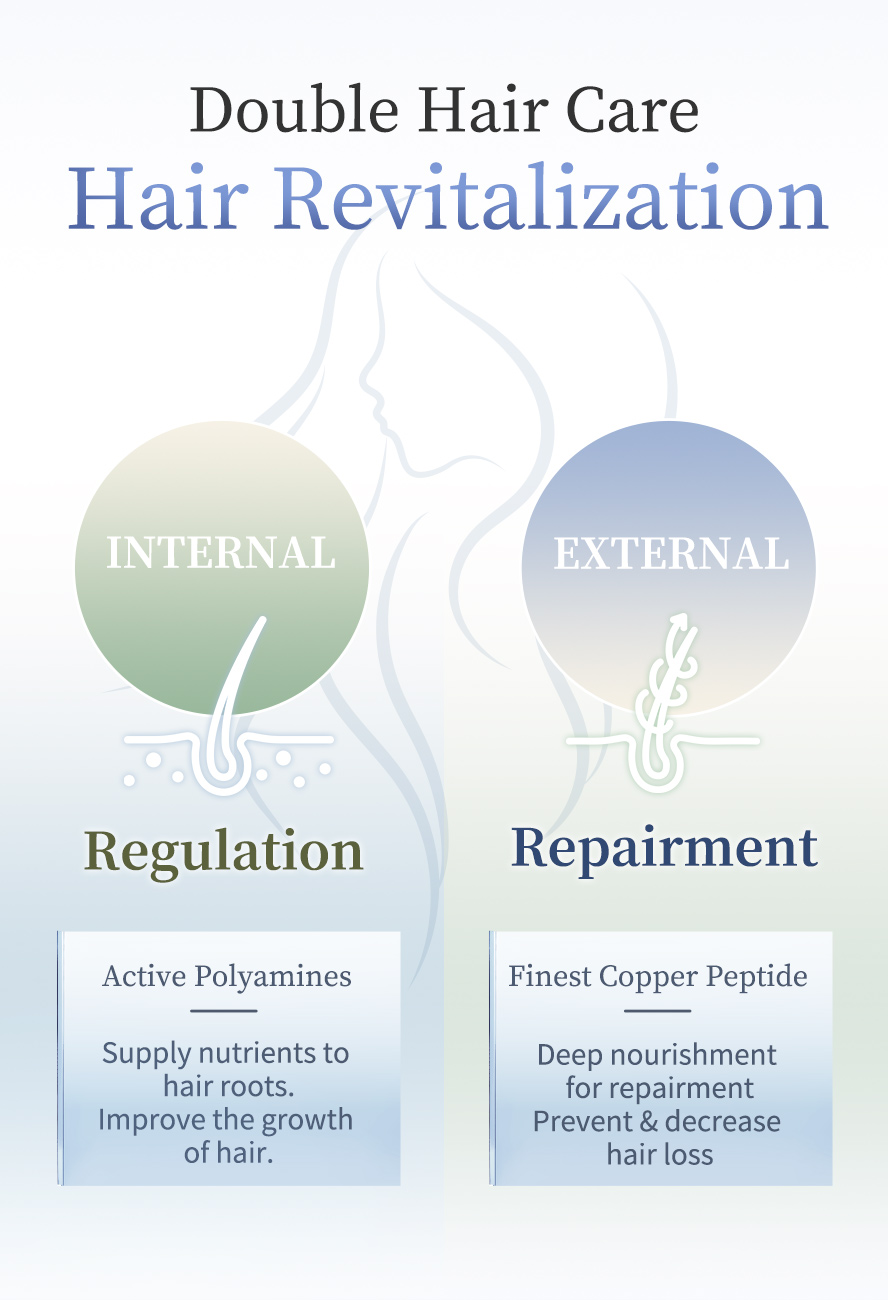 Double Hair Care
Hair Revitalization

INTERNAL

Regulation

Active Polyamines

Supply nutrients to hair roots. Improve the growth of hair.

EXTERNAL

Repairment

Finest Copper Peptide

Deep nourishment for repairment Prevent & decrease hair loss